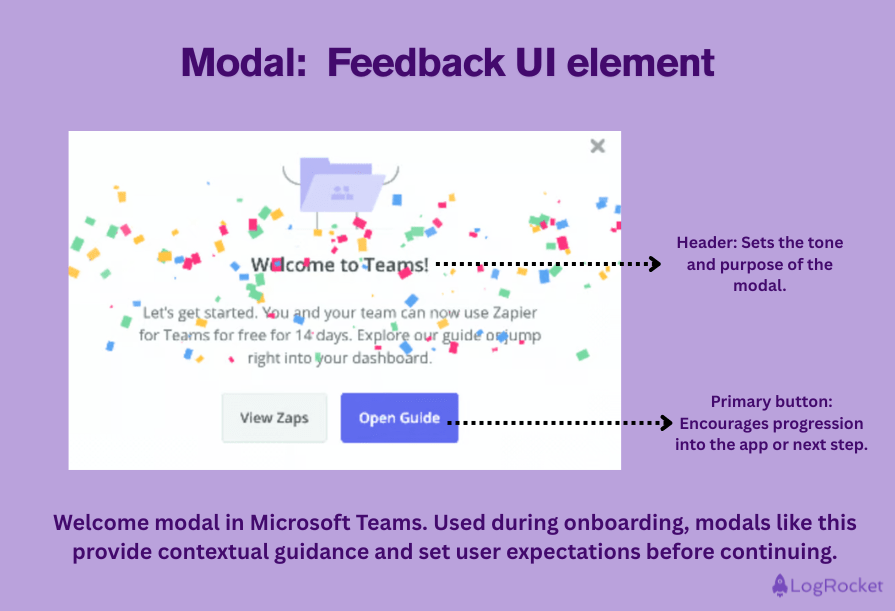 Modal: Feedback UI element

×

Welcome to Teams!

Let's get started. You and your team can now use Zapier for Teams for free for 14 days. Explore our guide or jump right into your dashboard.

View Zaps

Open Guide

Header: Sets the tone and purpose of the modal.

Primary button: Encourages progression into the app or next step.

Welcome modal in Microsoft Teams. Used during onboarding, modals like this provide contextual guidance and set user expectations before continuing.

LogRocket